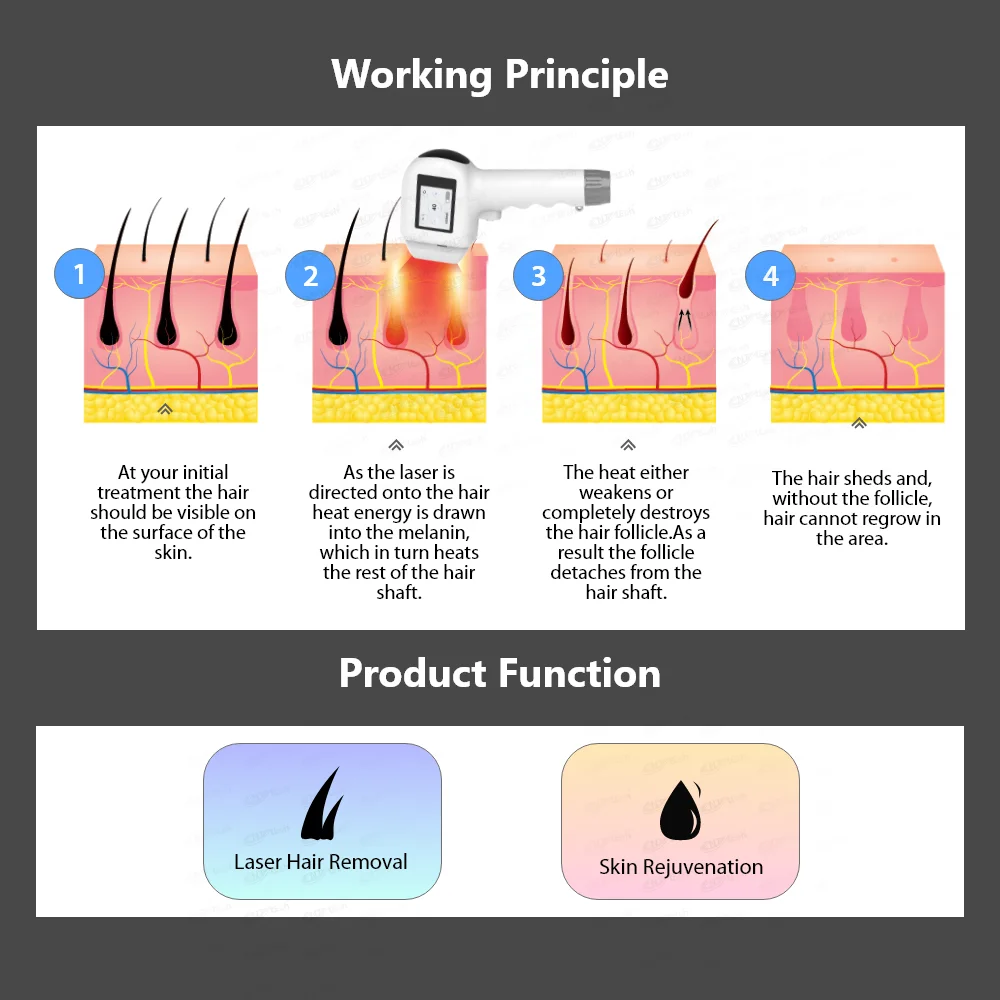 Working Principle

1

At your initial treatment the hair should be visible on the surface of the skin.

2

As the laser is directed onto the hair heat energy is drawn into the melanin, which in turn heats the rest of the hair shaft.

3

The heat either weakens or completely destroys the hair follicle.As a result the follicle detaches from the hair shaft.

4

The hair sheds and, without the follicle, hair cannot regrow in the area.

Product Function

Laser Hair Removal

Skin Rejuvenation